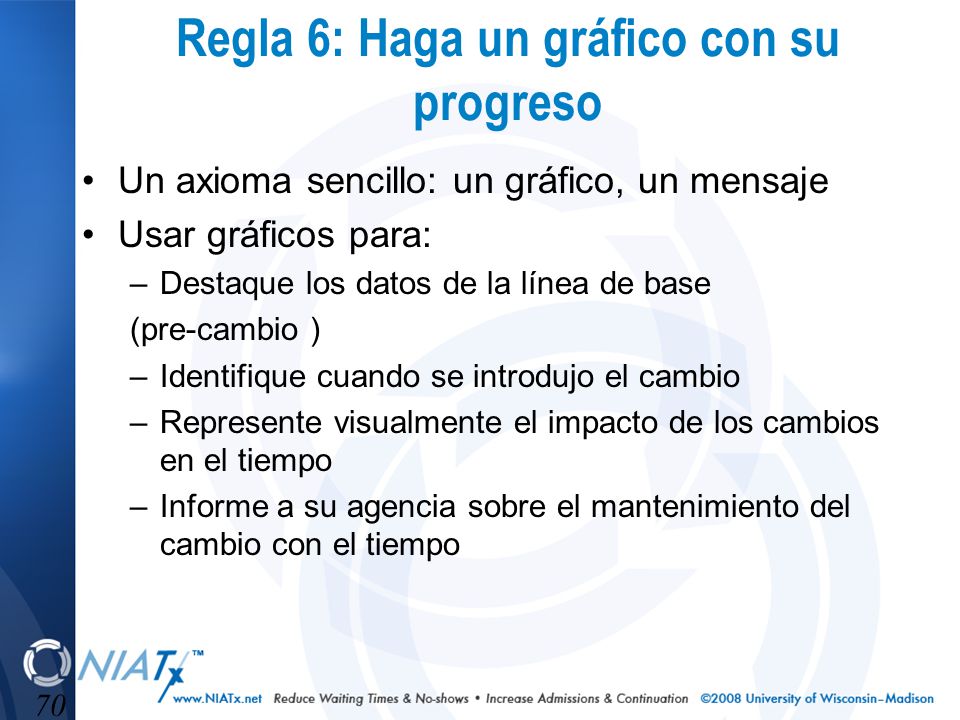 Regla 6: Haga un gráfico con su progreso

• Un axioma sencillo: un gráfico, un mensaje
• Usar gráficos para:
– Destaque los datos de la línea de base
(pre-cambio )
– Identifique cuando se introdujo el cambio
– Represente visualmente el impacto de los cambios en el tiempo
– Informe a su agencia sobre el mantenimiento del cambio con el tiempo

NIATx™

70

www.NIATx.net Reduce Waiting Times & No-shows • Increase Admissions & Continuation ©2008 University of Wisconsin–Madison